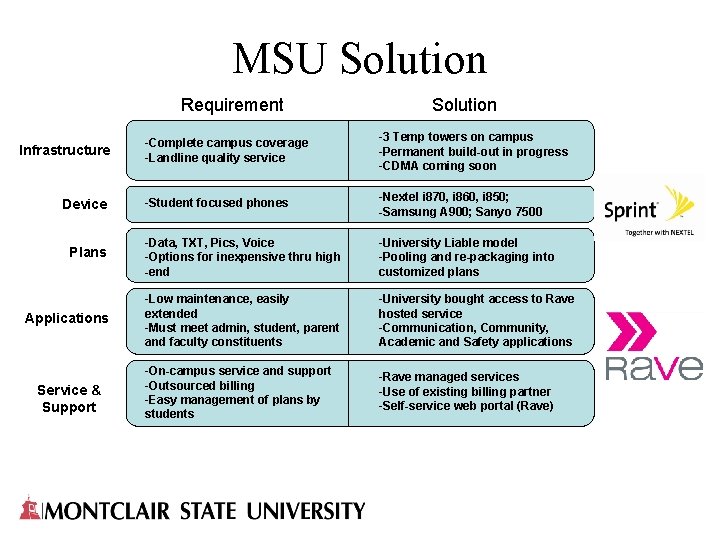 MSU Solution

|  | Requirement | Solution |
|---|---|---|
| Infrastructure | -Complete campus coverage -Landline quality service | -3 Temp towers on campus -Permanent build-out in progress -CDMA coming soon |
| Device | -Student focused phones | -Nextel i870, i860, i850; -Samsung A900; Sanyo 7500 |
| Plans | -Data, TXT, Pics, Voice -Options for inexpensive thru high -end | -University Liable model -Pooling and re-packaging into customized plans |
| Applications | -Low maintenance, easily extended -Must meet admin, student, parent and faculty constituents | -University bought access to Rave hosted service -Communication, Community, Academic and Safety applications |
| Service & Support | -On-campus service and support -Outsourced billing -Easy management of plans by students | -Rave managed services -Use of existing billing partner -Self-service web portal (Rave) |

Sprint
Together with NEXTEL

Rave

MONTCLAIR STATE UNIVERSITY